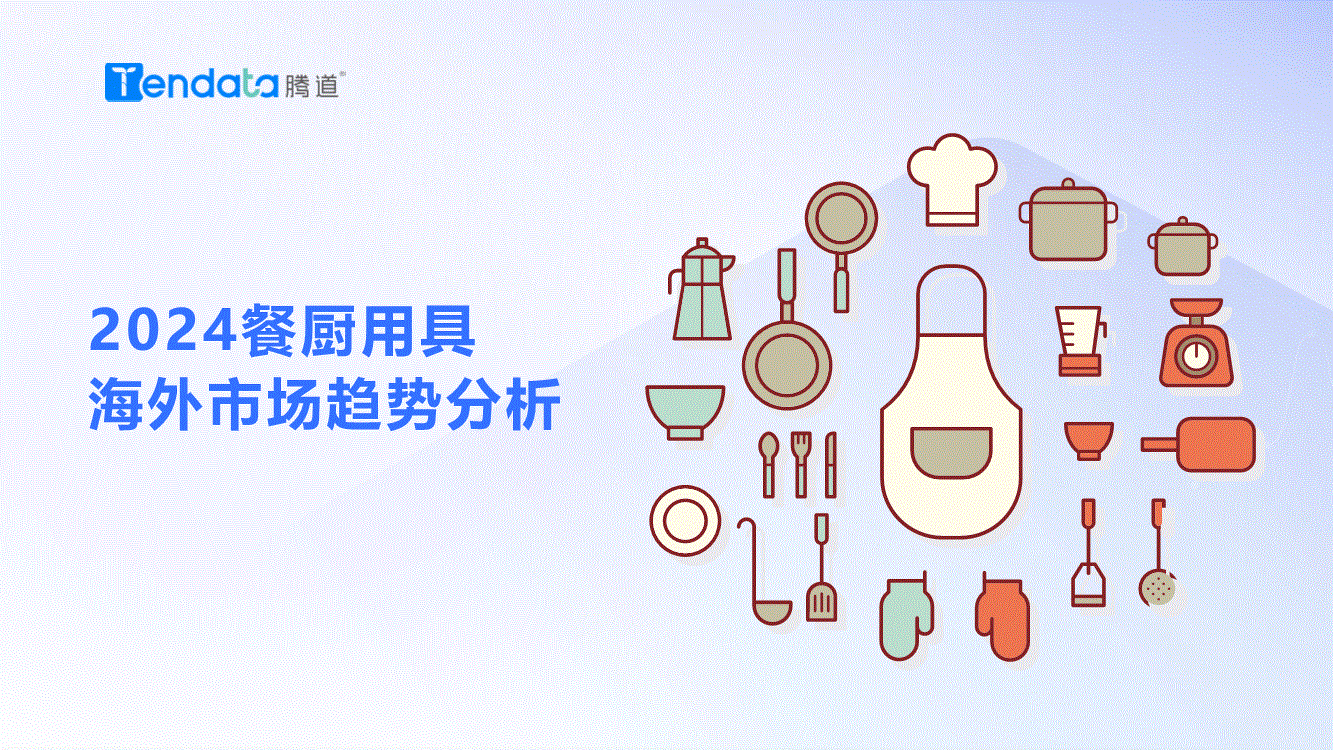 Tendata 腾道®

2024餐厨用具
海外市场趋势分析